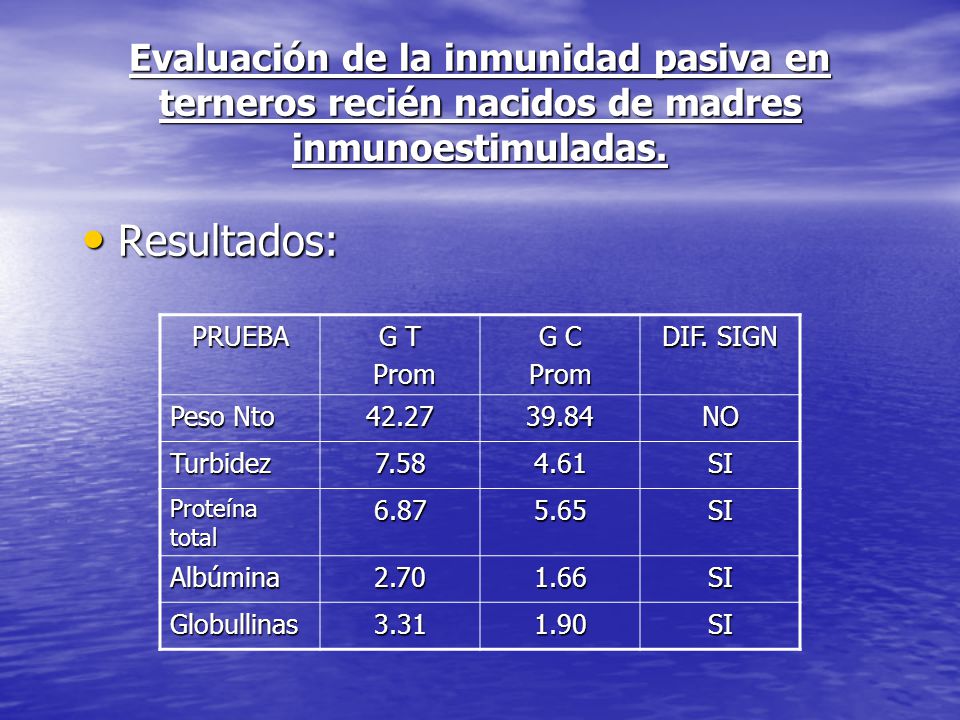 Evaluación de la inmunidad pasiva en terneros recién nacidos de madres inmunoestimuladas.

• Resultados:

| PRUEBA | G T Prom | G C Prom | DIF. SIGN |
|---|---|---|---|
| Peso Nto | 42.27 | 39.84 | NO |
| Turbidez | 7.58 | 4.61 | SI |
| Proteína total | 6.87 | 5.65 | SI |
| Albúmina | 2.70 | 1.66 | SI |
| Globullinas | 3.31 | 1.90 | SI |